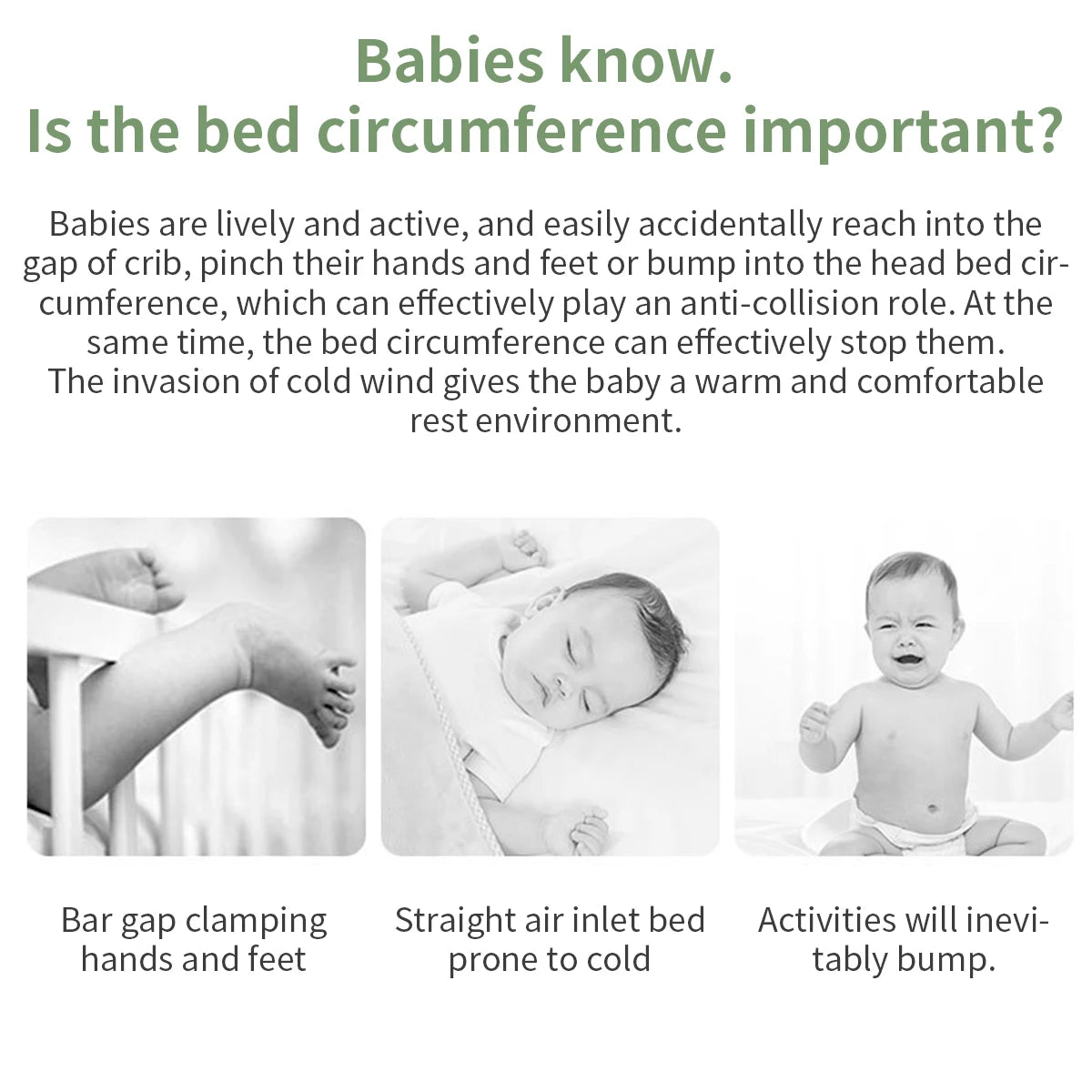 Babies know.
Is the bed circumference important?

Babies are lively and active, and easily accidentally reach into the gap of crib, pinch their hands and feet or bump into the head bed circumference, which can effectively play an anti-collision role. At the same time, the bed circumference can effectively stop them.
The invasion of cold wind gives the baby a warm and comfortable rest environment.

Bar gap clamping hands and feet

Straight air inlet bed prone to cold

Activities will inevitably bump.